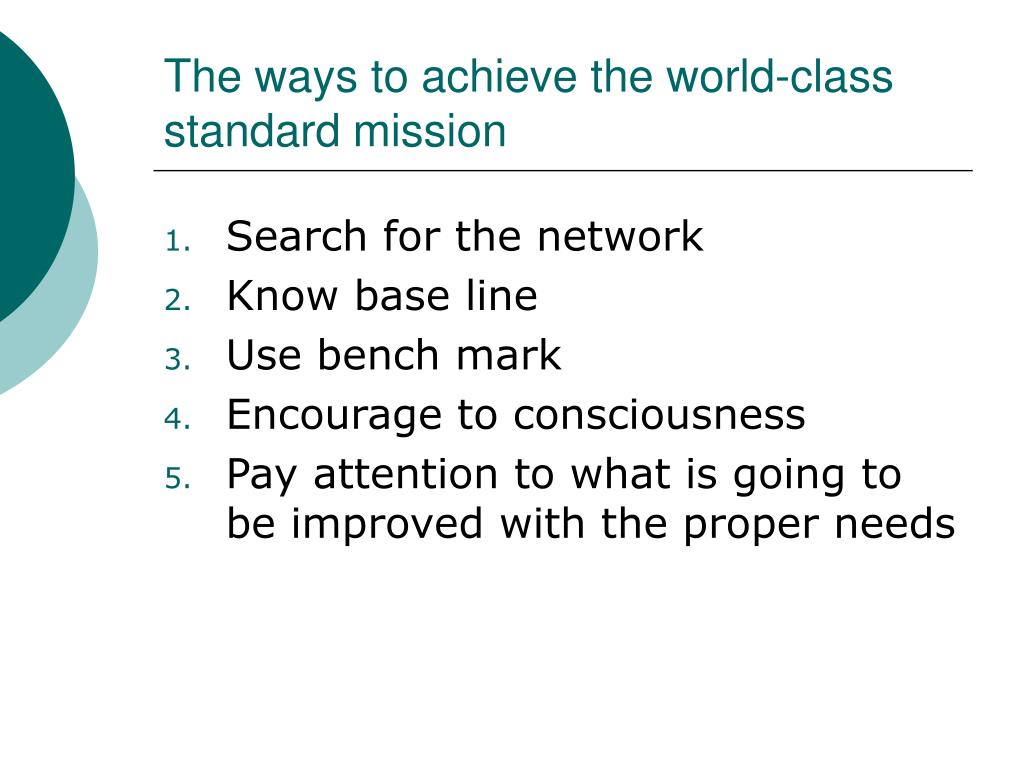 The ways to achieve the world-class standard mission

1. Search for the network
2. Know base line
3. Use bench mark
4. Encourage to consciousness
5. Pay attention to what is going to be improved with the proper needs